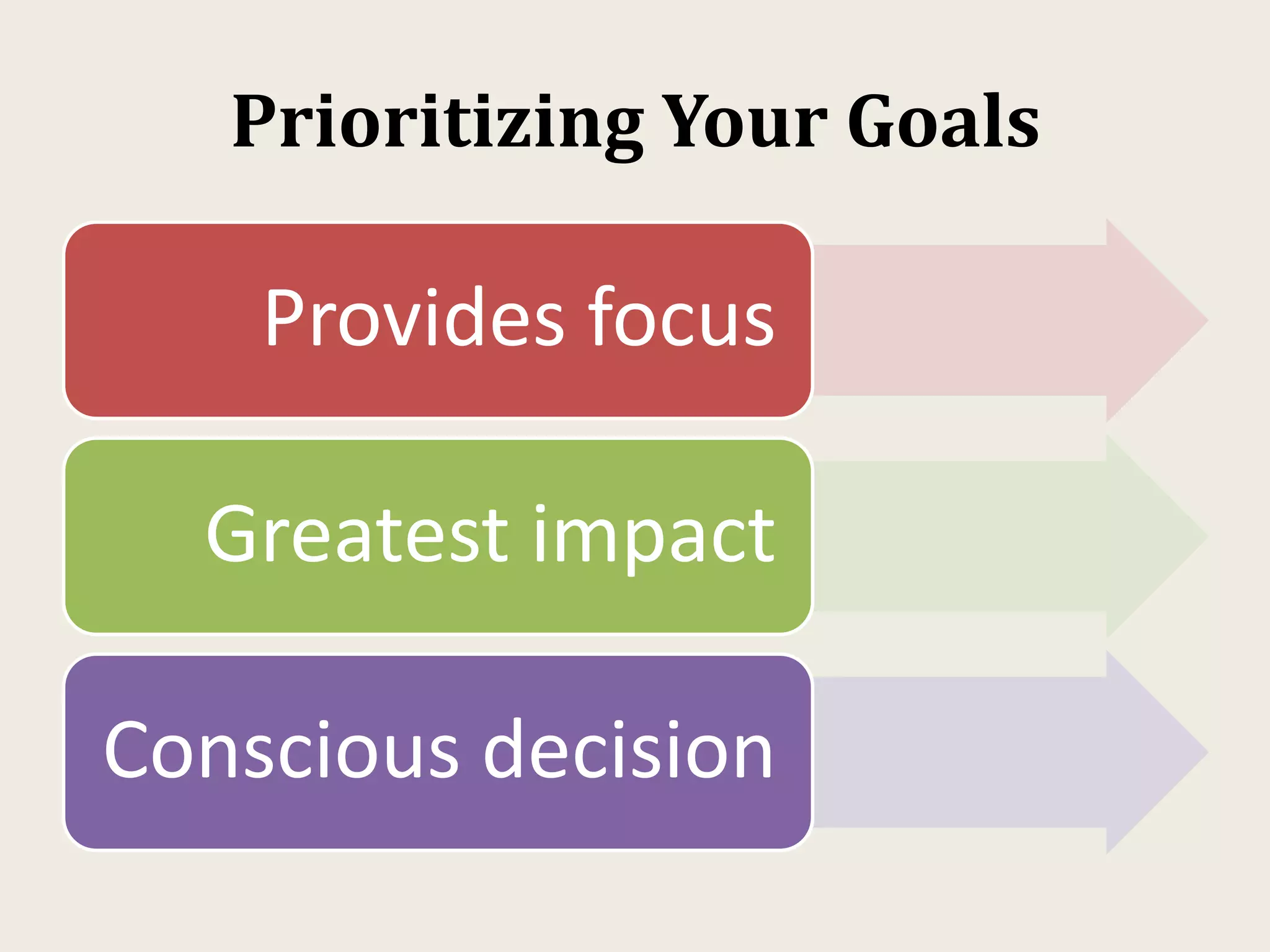 Prioritizing Your Goals

Provides focus

Greatest impact

Conscious decision